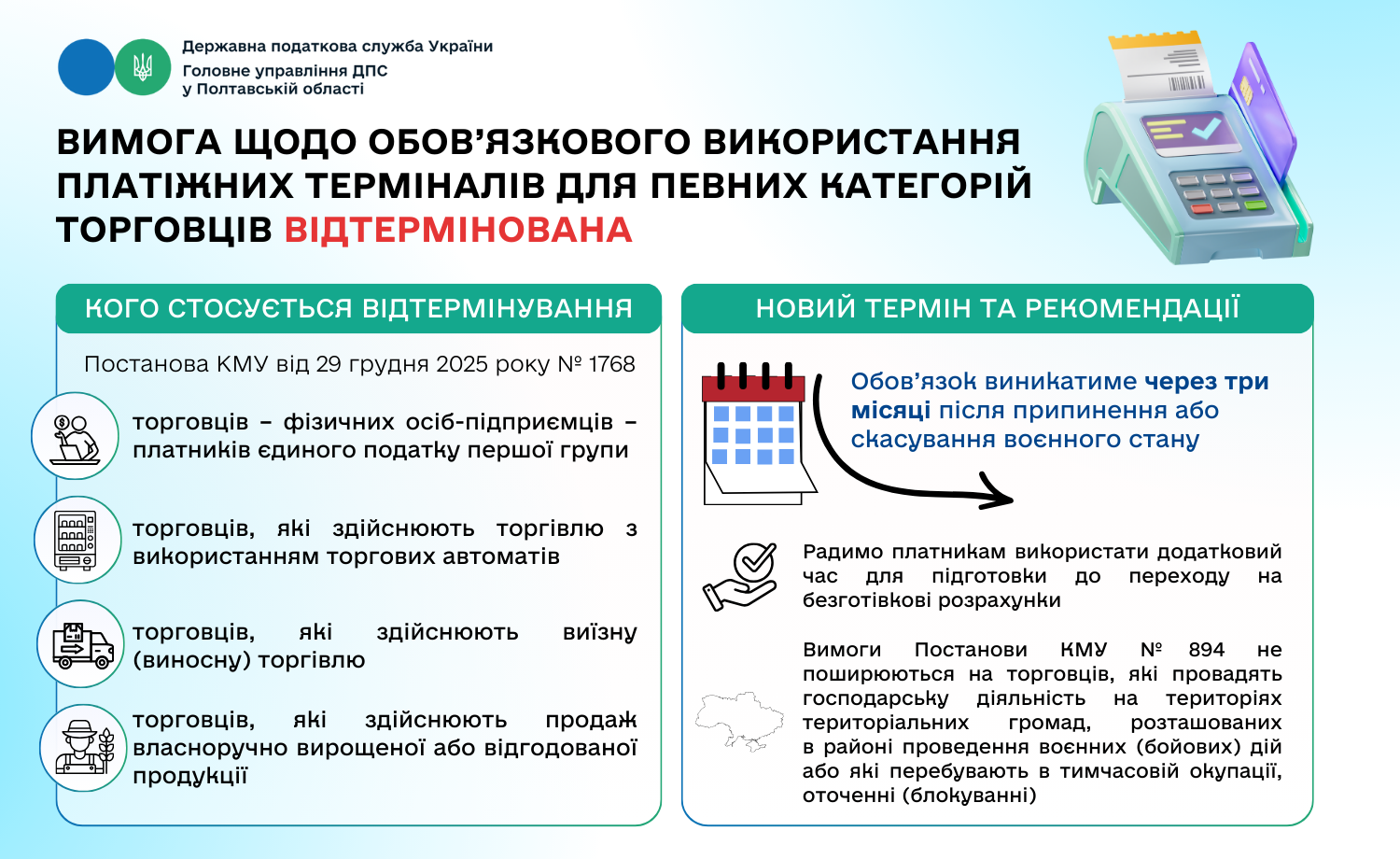 Державна податкова служба України
Головне управління ДПС у Полтавській області

ВИМОГА ЩОДО ОБОВ'ЯЗКОВОГО ВИКОРИСТАННЯ ПЛАТІЖНИХ ТЕРМІНАЛІВ ДЛЯ ПЕВНИХ КАТЕГОРІЙ ТОРГОВЦІВ ВІДТЕРМІНОВАНА

КОГО СТОСУЄТЬСЯ ВІДТЕРМІНУВАННЯ

Постанова КМУ від 29 грудня 2025 року № 1768

торговців – фізичних осіб-підприємців – платників єдиного податку першої групи

торговців, які здійснюють торгівлю з використанням торгових автоматів

торговців, які здійснюють виїзну (виносну) торгівлю

торговців, які здійснюють продаж власноручно вирощеної або відгодованої продукції

НОВИЙ ТЕРМІН ТА РЕКОМЕНДАЦІЇ

Обов'язок виникатиме через три місяці після припинення або скасування воєнного стану

Радимо платникам використати додатковий час для підготовки до переходу на безготівкові розрахунки

Вимоги Постанови КМУ № 894 не поширюються на торговців, які провадять господарську діяльність на територіях територіальних громад, розташованих в районі проведення воєнних (бойових) дій або які перебувають в тимчасовій окупації, оточенні (блокуванні)